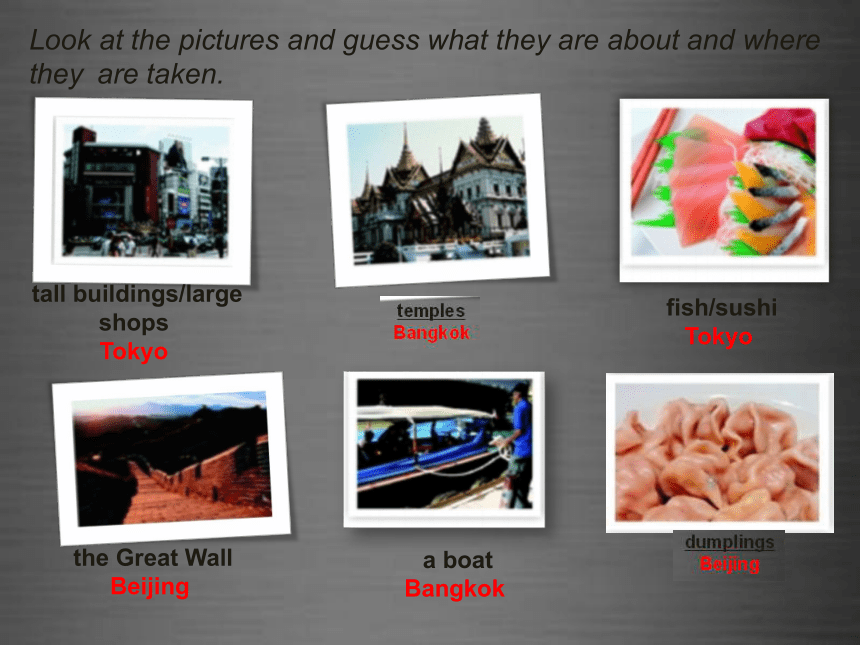 Look at the pictures and guess what they are about and where they are taken.

tall buildings/large shops
Tokyo

temples
Bangkok

fish/sushi
Tokyo

the Great Wall
Beijing

a boat
Bangkok

dumplings
Beijing